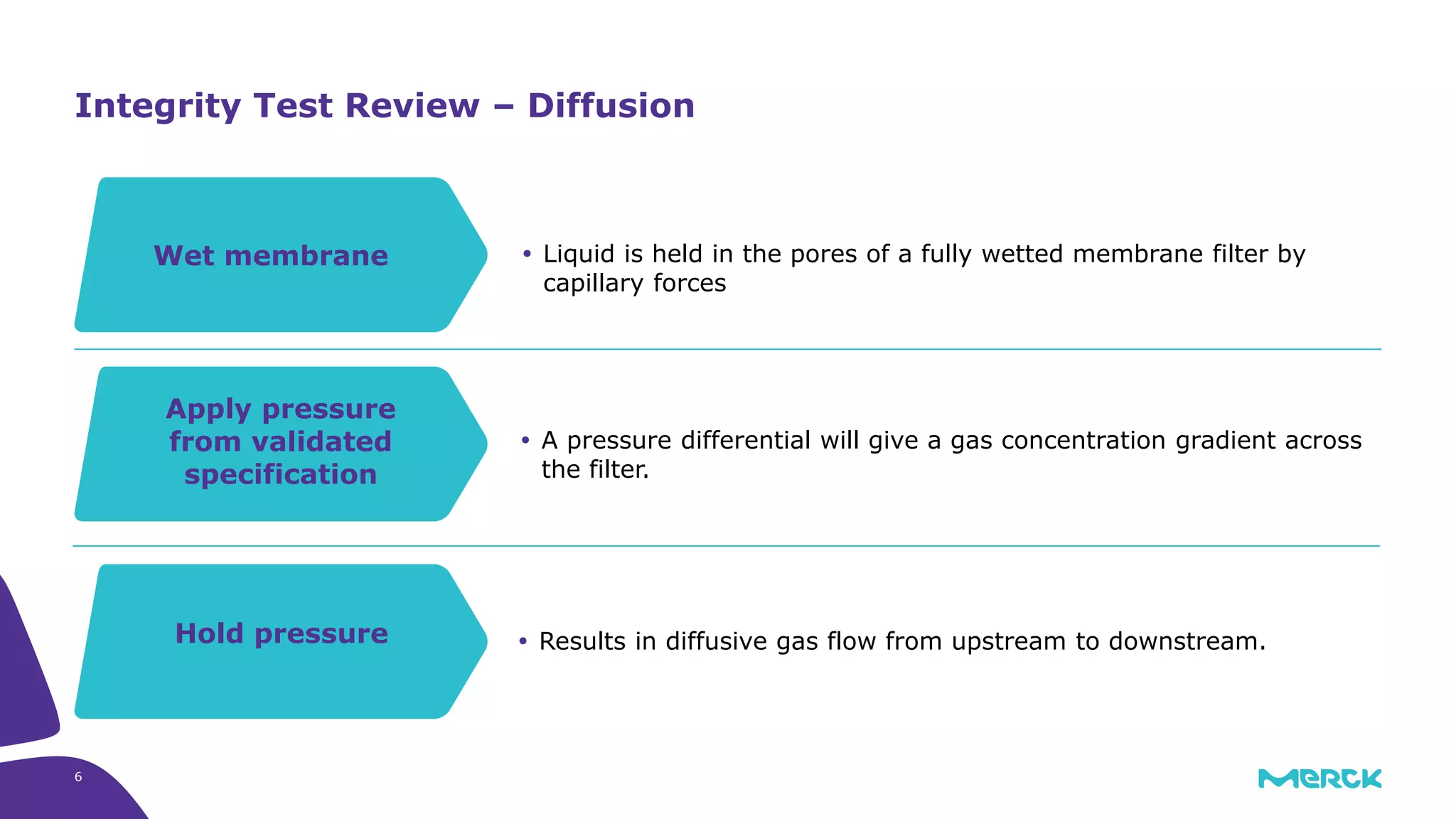 Integrity Test Review – Diffusion

Wet membrane

• Liquid is held in the pores of a fully wetted membrane filter by capillary forces

Apply pressure from validated specification

• A pressure differential will give a gas concentration gradient across the filter.

Hold pressure

• Results in diffusive gas flow from upstream to downstream.

6

MERCK